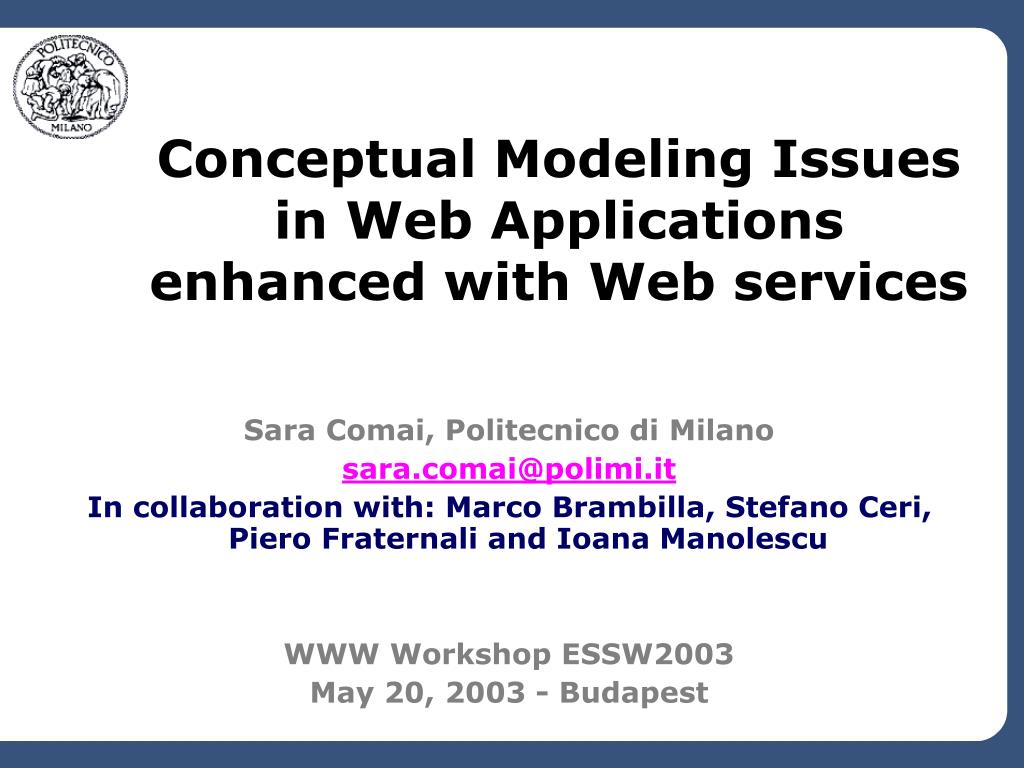 POLITECNICO
MILANO

Conceptual Modeling Issues in Web Applications enhanced with Web services

Sara Comai, Politecnico di Milano
sara.comai@polimi.it
In collaboration with: Marco Brambilla, Stefano Ceri, Piero Fraternali and Ioana Manolescu

WWW Workshop ESSW2003
May 20, 2003 - Budapest